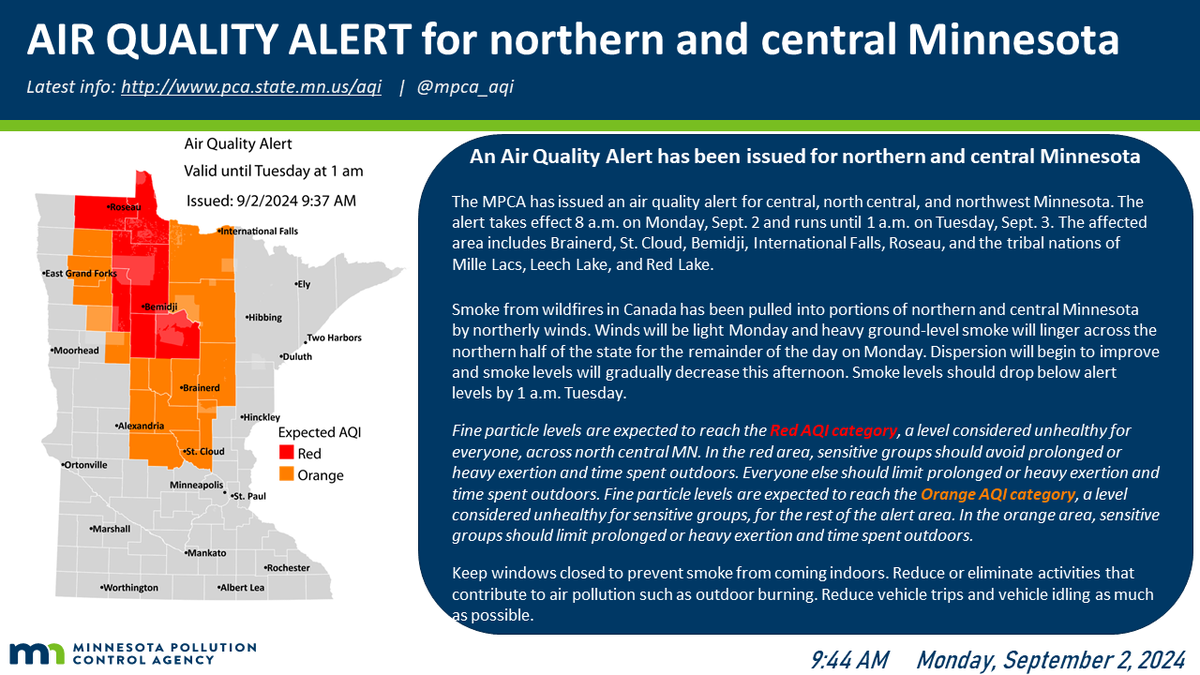 AIR QUALITY ALERT for northern and central Minnesota

Latest info: http://www.pca.state.mn.us/aqi | @mpca_aqi

Air Quality Alert

Valid until Tuesday at 1 am

Issued: 9/2/2024 9:37 AM

Roseau
International Falls
East Grand Forks
Ely
Bemidji
Hibbing
Two Harbors
Moorhead
Duluth
Brainerd
Hinckley
Alexandria
St. Cloud
Ortonville
Minneapolis
St. Paul
Marshall
Mankato
Rochester
Worthington
Albert Lea

Expected AQI
Red
Orange

An Air Quality Alert has been issued for northern and central Minnesota

The MPCA has issued an air quality alert for central, north central, and northwest Minnesota. The alert takes effect 8 a.m. on Monday, Sept. 2 and runs until 1 a.m. on Tuesday, Sept. 3. The affected area includes Brainerd, St. Cloud, Bemidji, International Falls, Roseau, and the tribal nations of Mille Lacs, Leech Lake, and Red Lake.

Smoke from wildfires in Canada has been pulled into portions of northern and central Minnesota by northerly winds. Winds will be light Monday and heavy ground-level smoke will linger across the northern half of the state for the remainder of the day on Monday. Dispersion will begin to improve and smoke levels will gradually decrease this afternoon. Smoke levels should drop below alert levels by 1 a.m. Tuesday.

Fine particle levels are expected to reach the Red AQI category, a level considered unhealthy for everyone, across north central MN. In the red area, sensitive groups should avoid prolonged or heavy exertion and time spent outdoors. Everyone else should limit prolonged or heavy exertion and time spent outdoors. Fine particle levels are expected to reach the Orange AQI category, a level considered unhealthy for sensitive groups, for the rest of the alert area. In the orange area, sensitive groups should limit prolonged or heavy exertion and time spent outdoors.

Keep windows closed to prevent smoke from coming indoors. Reduce or eliminate activities that contribute to air pollution such as outdoor burning. Reduce vehicle trips and vehicle idling as much as possible.

MINNESOTA POLLUTION CONTROL AGENCY

9:44 AM Monday, September 2, 2024